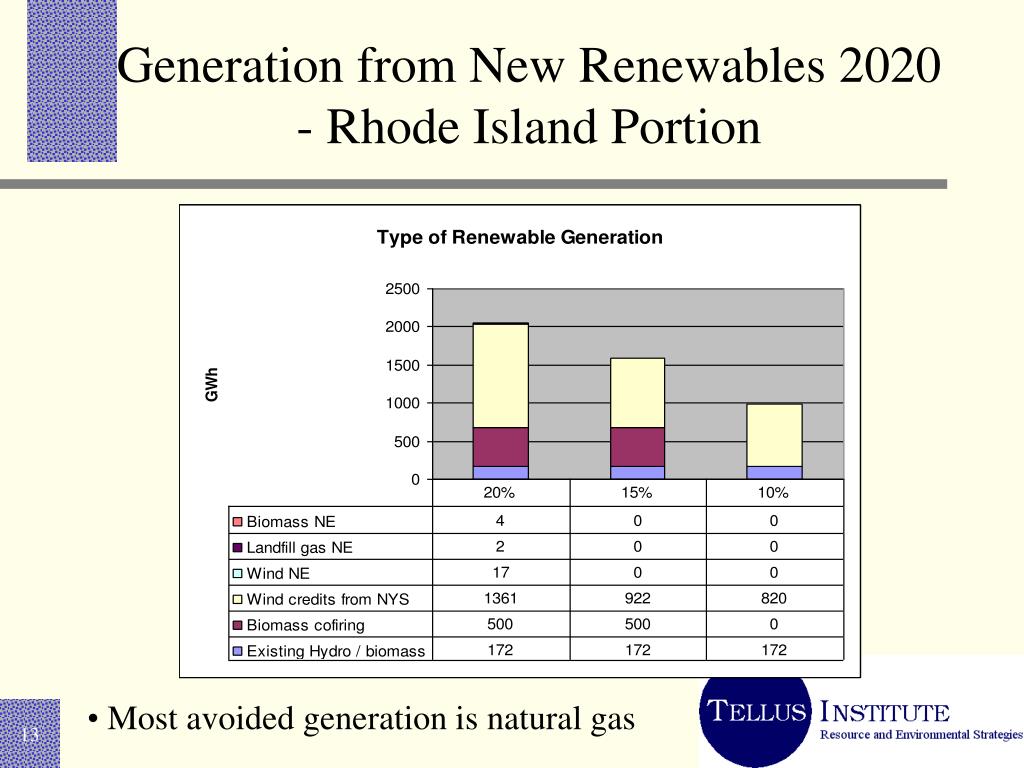 Generation from New Renewables 2020 - Rhode Island Portion

Type of Renewable Generation

GWh

2500
2000
1500
1000
500
0

| | 20% | 15% | 10% |
|---|---|---|---|
| Biomass NE | 4 | 0 | 0 |
| Landfill gas NE | 2 | 0 | 0 |
| Wind NE | 17 | 0 | 0 |
| Wind credits from NYS | 1361 | 922 | 820 |
| Biomass cofiring | 500 | 500 | 0 |
| Existing Hydro / biomass | 172 | 172 | 172 |

• Most avoided generation is natural gas

13

TELLUS INSTITUTE
Resource and Environmental Strategies